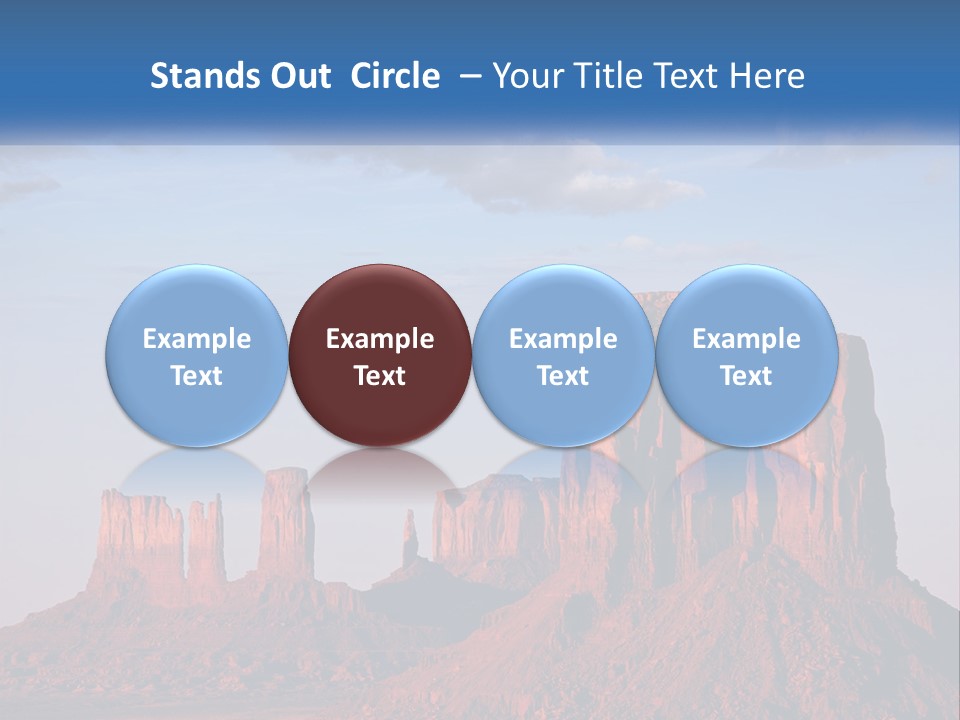 Stands Out Circle – Your Title Text Here

Example Text

Example Text

Example Text

Example Text